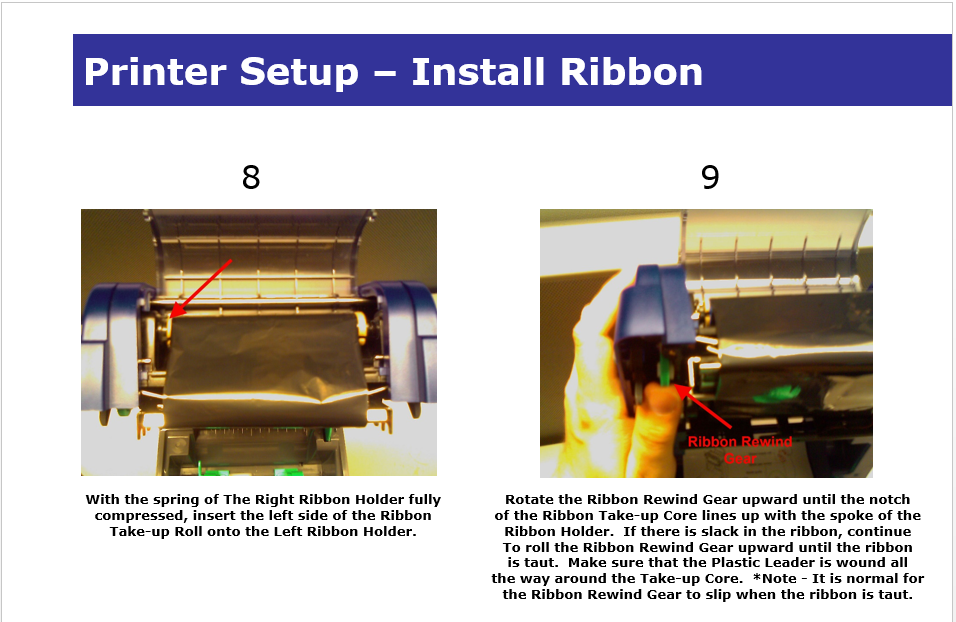 Printer Setup – Install Ribbon

8

With the spring of The Right Ribbon Holder fully compressed, insert the left side of the Ribbon Take-up Roll onto the Left Ribbon Holder.

9

Ribbon Rewind Gear

Rotate the Ribbon Rewind Gear upward until the notch of the Ribbon Take-up Core lines up with the spoke of the Ribbon Holder. If there is slack in the ribbon, continue To roll the Ribbon Rewind Gear upward until the ribbon is taut. Make sure that the Plastic Leader is wound all the way around the Take-up Core. *Note - It is normal for the Ribbon Rewind Gear to slip when the ribbon is taut.